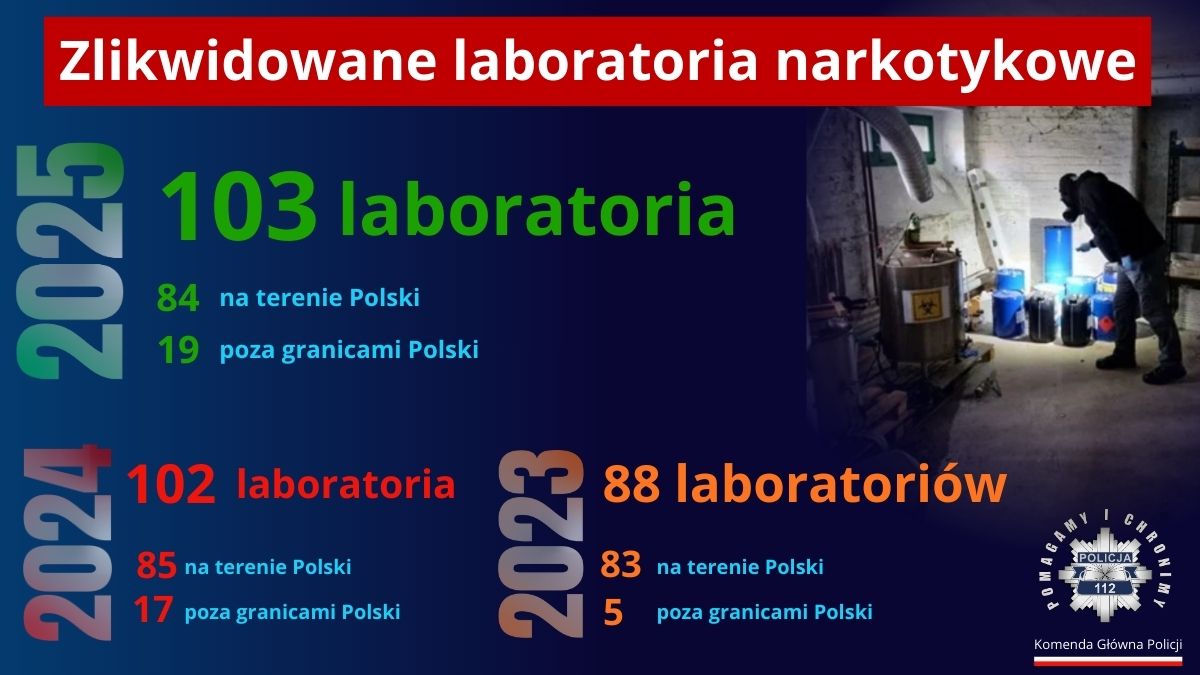 Zlikwidowane laboratoria narkotykowe

2025

103 laboratoria

84 na terenie Polski

19 poza granicami Polski

2024

102 laboratoria

85 na terenie Polski

17 poza granicami Polski

2023

88 laboratoriów

83 na terenie Polski

5 poza granicami Polski

POMAGAMY I CHRONIMY
POLICJA
112

Komenda Główna Policji